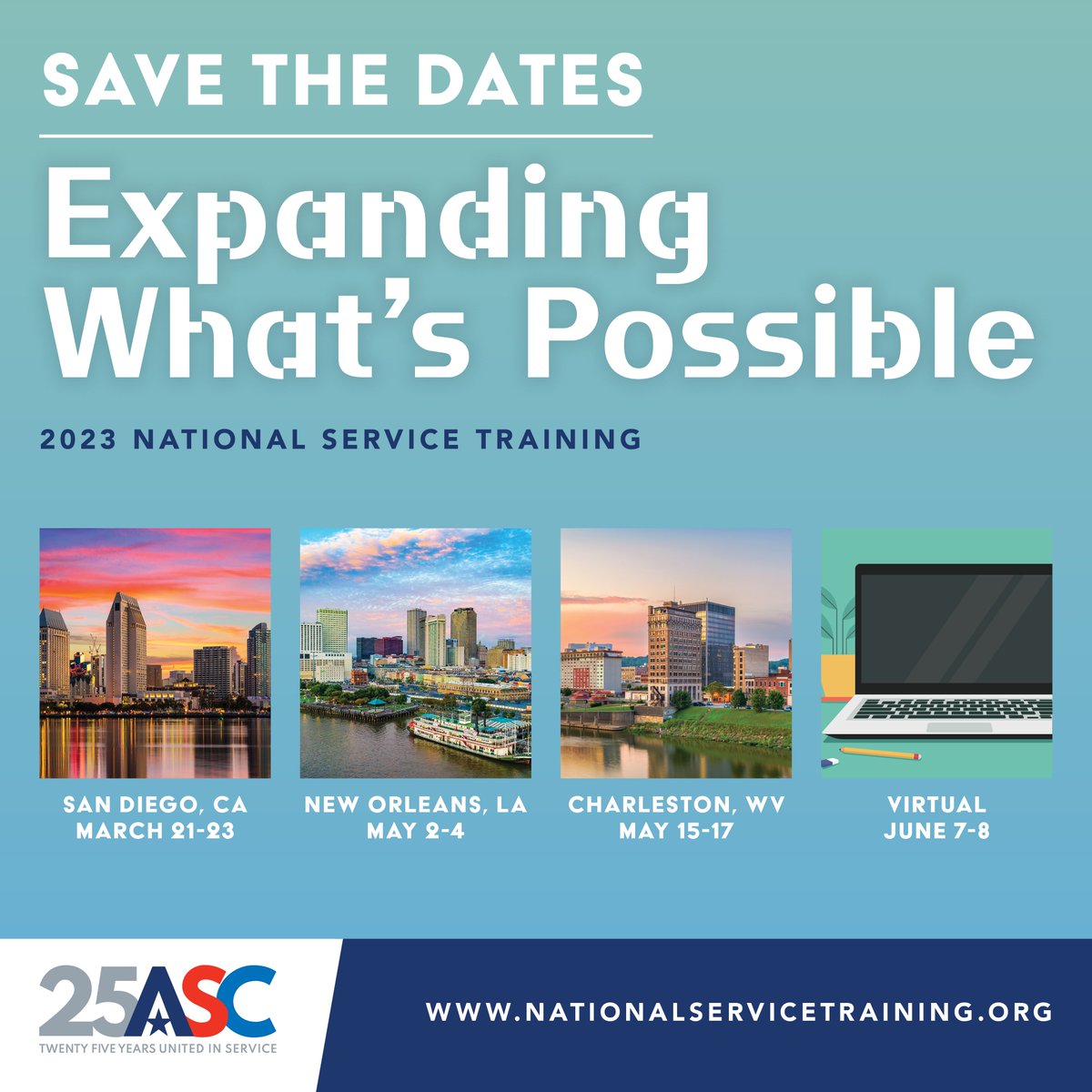 SAVE THE DATES

Expanding What's Possible

2023 NATIONAL SERVICE TRAINING

SAN DIEGO, CA
MARCH 21-23

NEW ORLEANS, LA
MAY 2-4

CHARLESTON, WV
MAY 15-17

VIRTUAL
JUNE 7-8

25ASC
TWENTY FIVE YEARS UNITED IN SERVICE

WWW.NATIONALSERVICETRAINING.ORG